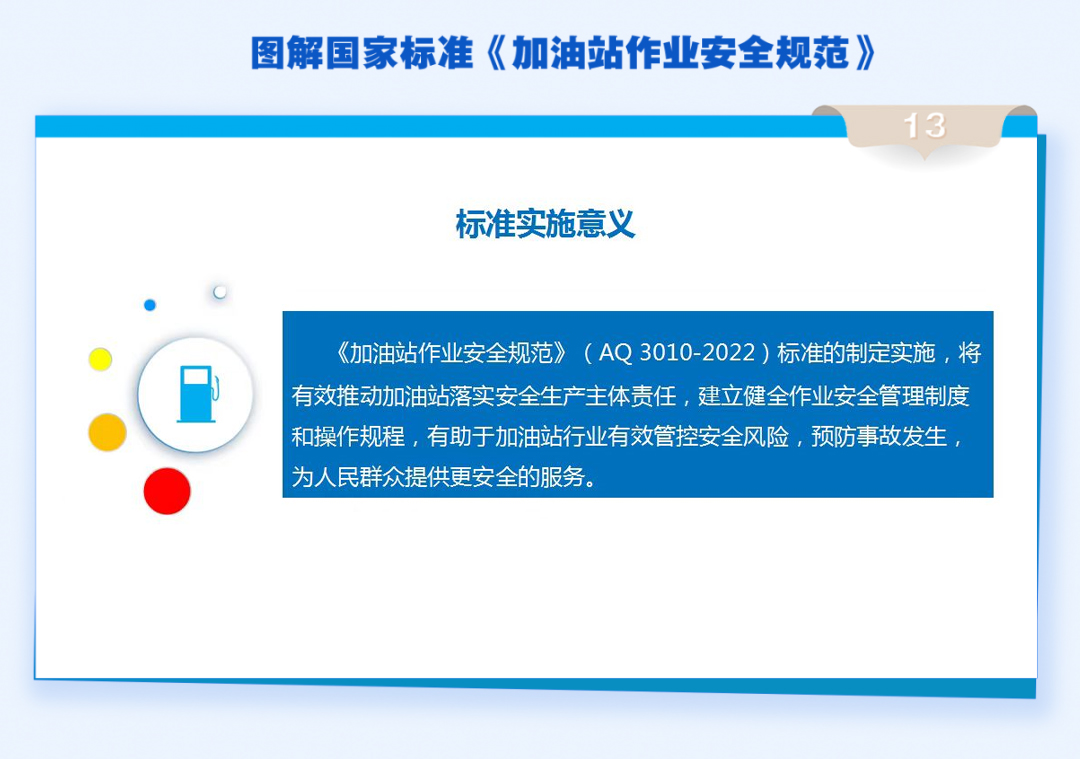 图解国家标准《加油站作业安全规范》

13

标准实施意义

《加油站作业安全规范》（AQ 3010-2022）标准的制定实施，将有效推动加油站落实安全生产主体责任，建立健全作业安全管理制度和操作规程，有助于加油站行业有效管控安全风险，预防事故发生，为人民群众提供更安全的服务。